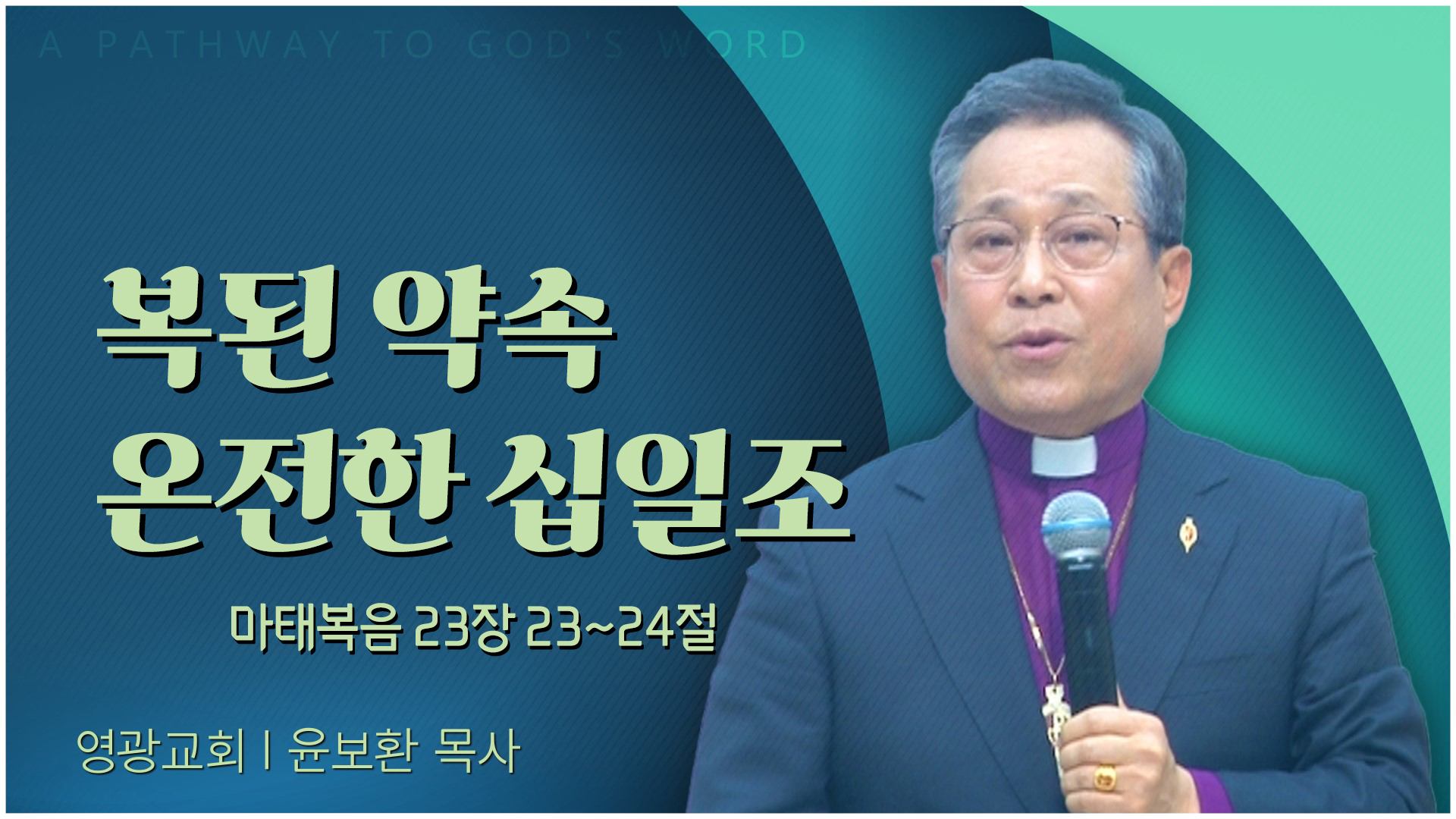 A PATHWAY TO GOD'S WORD

복된 약속
온전한 십일조

마태복음 23장 23~24절

영광교회 | 윤보환 목사